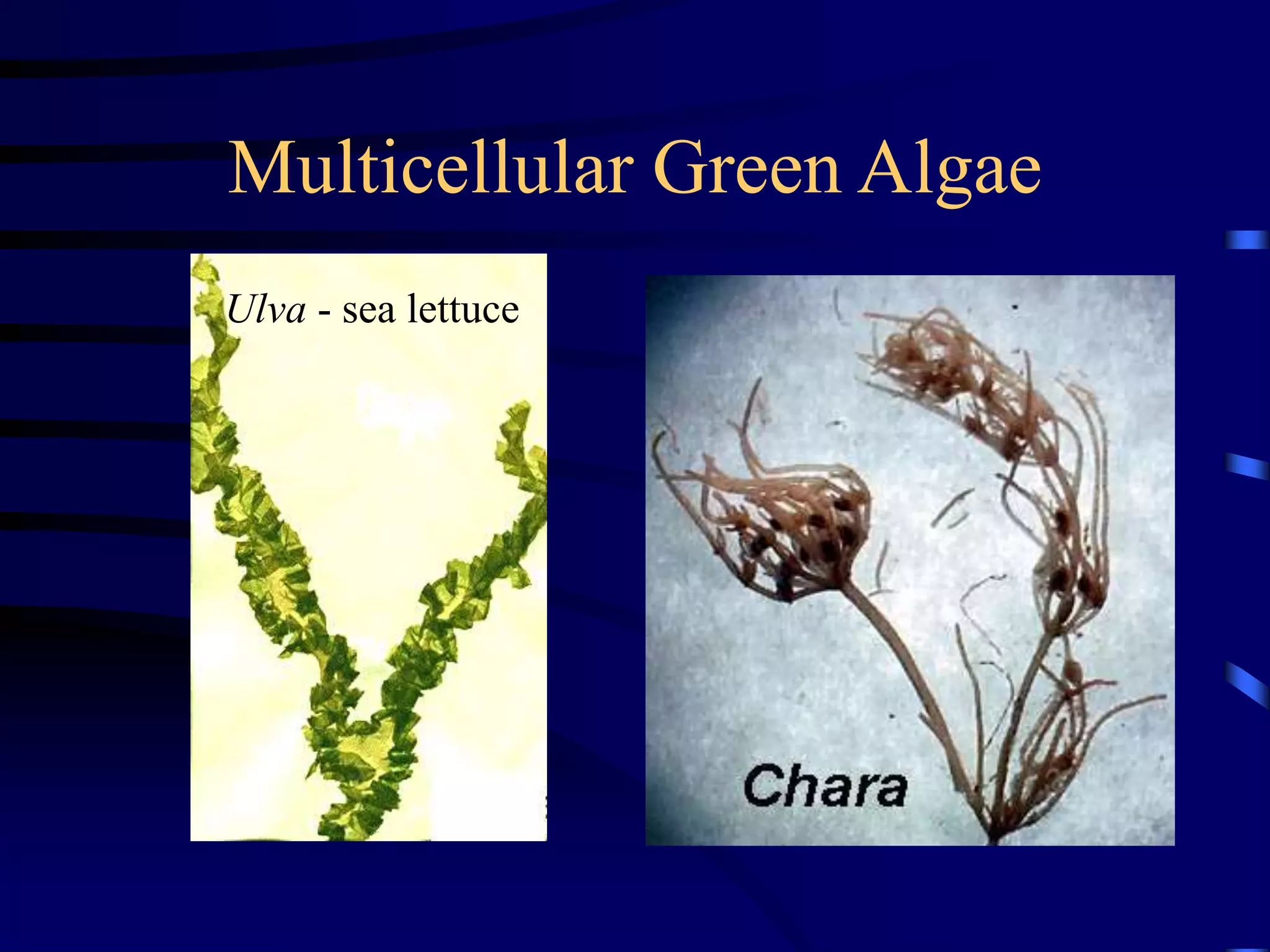 Multicellular Green Algae

Ulva - sea lettuce

Chara